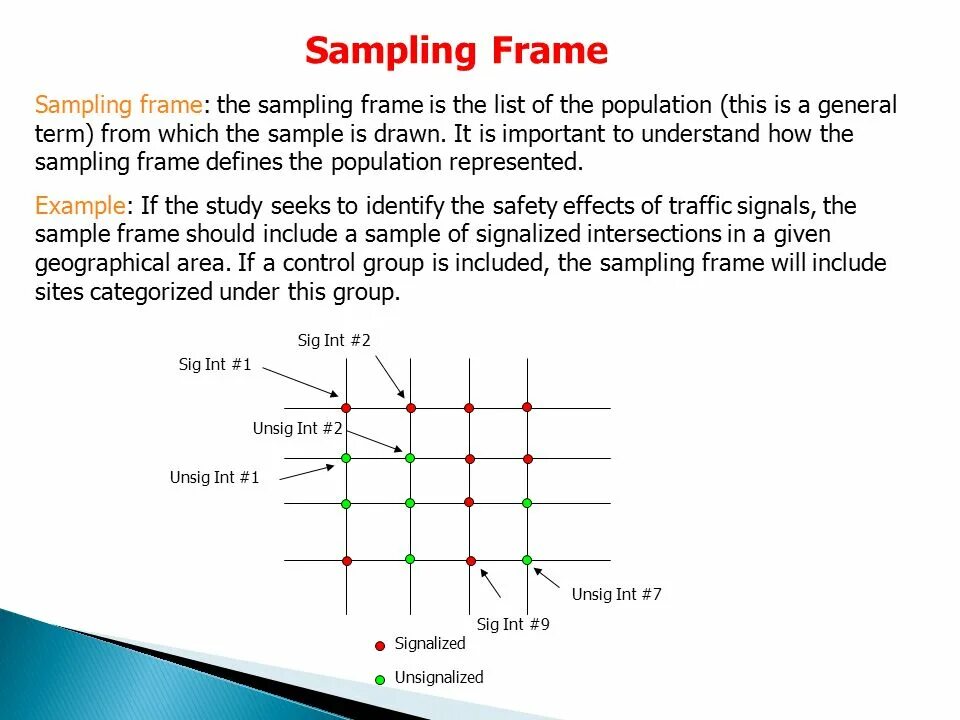 Sampling Frame

Sampling frame: the sampling frame is the list of the population (this is a general term) from which the sample is drawn. It is important to understand how the sampling frame defines the population represented.

Example: If the study seeks to identify the safety effects of traffic signals, the sample frame should include a sample of signalized intersections in a given geographical area. If a control group is included, the sampling frame will include sites categorized under this group.

Sig Int #2
Sig Int #1
Unsig Int #2
Unsig Int #1
Unsig Int #7
Sig Int #9
Signalized
Unsignalized